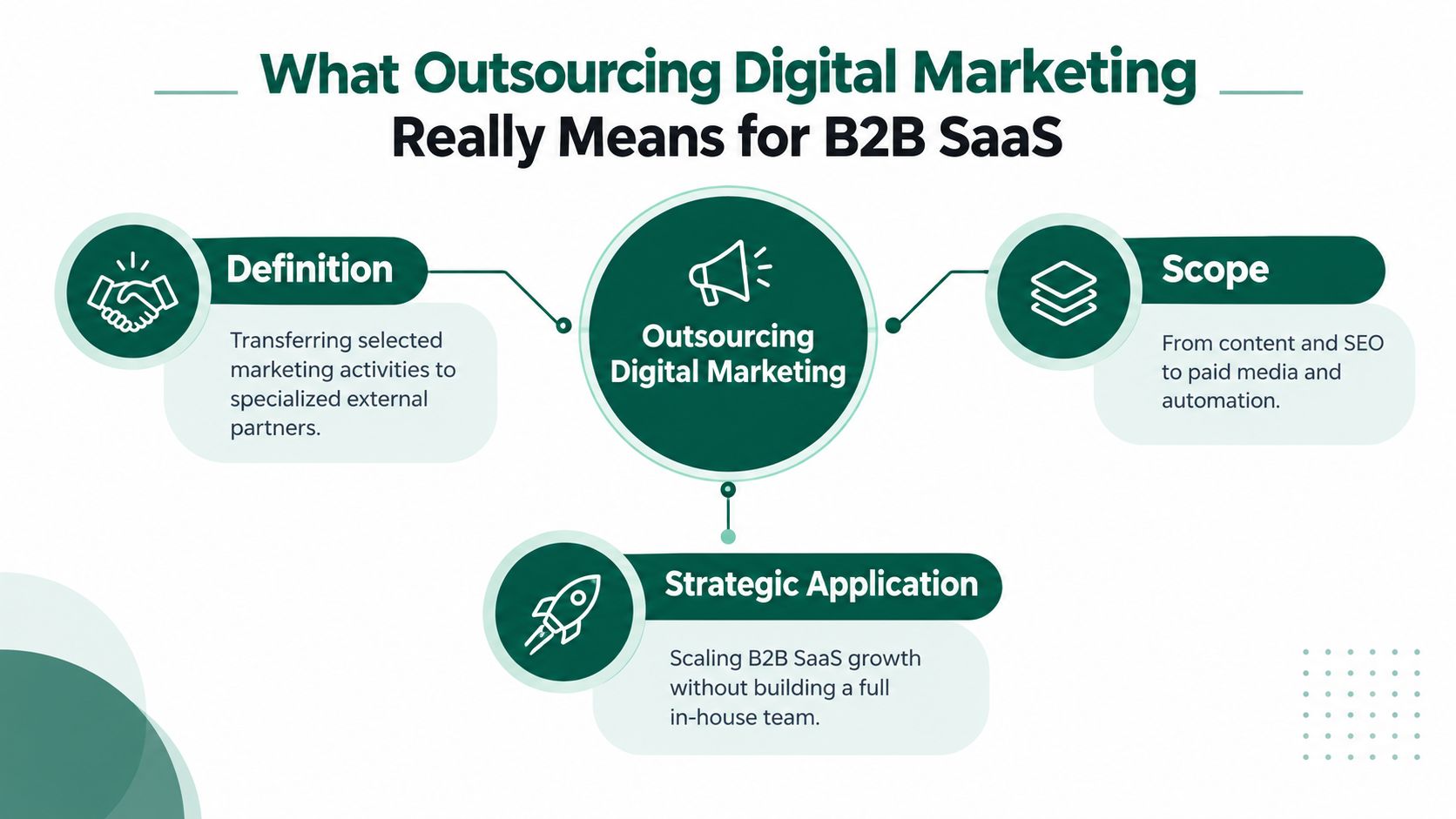 What Outsourcing Digital Marketing Really Means for B2B SaaS

Definition

Transferring selected marketing activities to specialized external partners.

Outsourcing Digital Marketing

Scope

From content and SEO to paid media and automation.

Strategic Application

Scaling B2B SaaS growth without building a full in-house team.